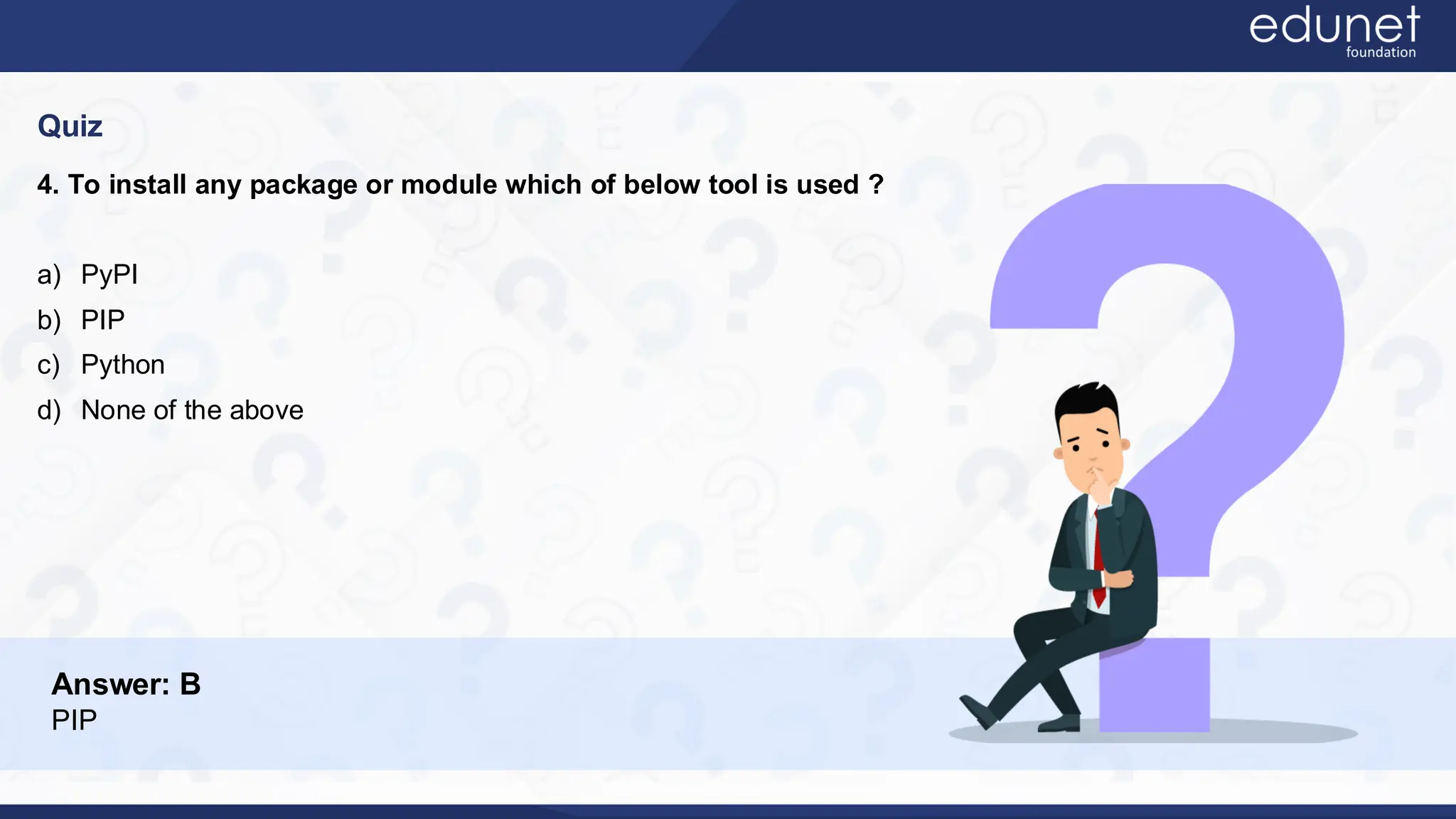 edunet
foundation

Quiz

4. To install any package or module which of below tool is used ?

a) PyPI
b) PIP
c) Python
d) None of the above

Answer: B
PIP